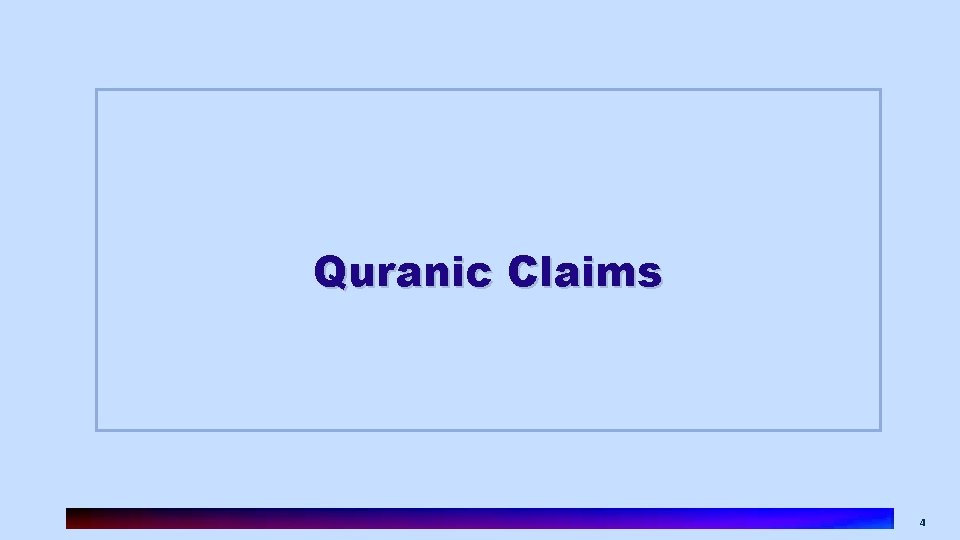 Quranic Claims

4